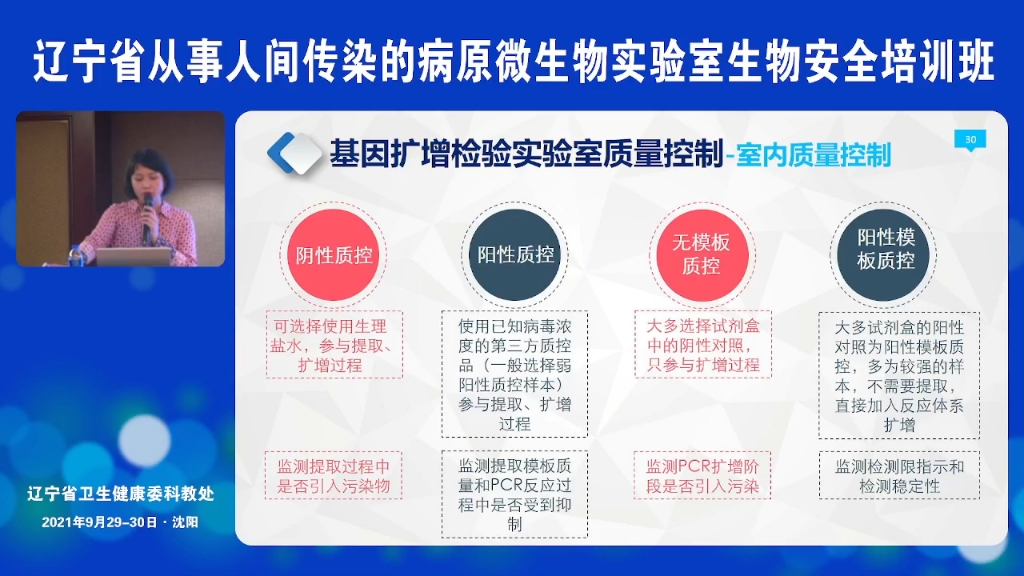 辽宁省从事人间传染的病原微生物实验室生物安全培训班

基因扩增检验实验室质量控制-室内质量控制

30

阴性质控

可选择使用生理盐水，参与提取、扩增过程

监测提取过程中是否引入污染物

阳性质控

使用已知病毒浓度的第三方质控品（一般选择弱阳性质控样本）参与提取、扩增过程

监测提取模板质量和PCR反应过程中是否受到抑制

无模板质控

大多选择试剂盒中的阴性对照，只参与扩增过程

监测PCR扩增阶段是否引入污染

阳性模板质控

大多试剂盒的阳性对照为阳性模板质控，多为较强的样本，不需要提取，直接加入反应体系扩增

监测检测限指示和检测稳定性

辽宁省卫生健康委科教处

2021年9月29–30日 · 沈阳